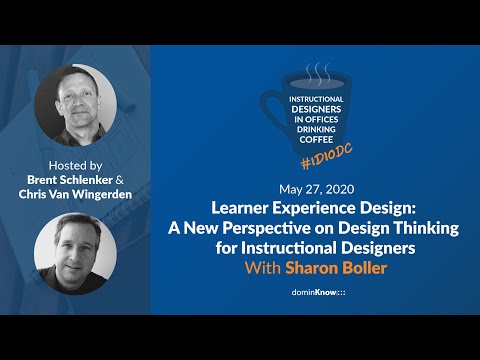 Hosted by
Brent Schlenker &
Chris Van Wingerden

INSTRUCTIONAL DESIGNERS IN OFFICES DRINKING COFFEE
#IDIODC

May 27, 2020
Learner Experience Design:
A New Perspective on Design Thinking for Instructional Designers
With Sharon Boller

dominKnow:::